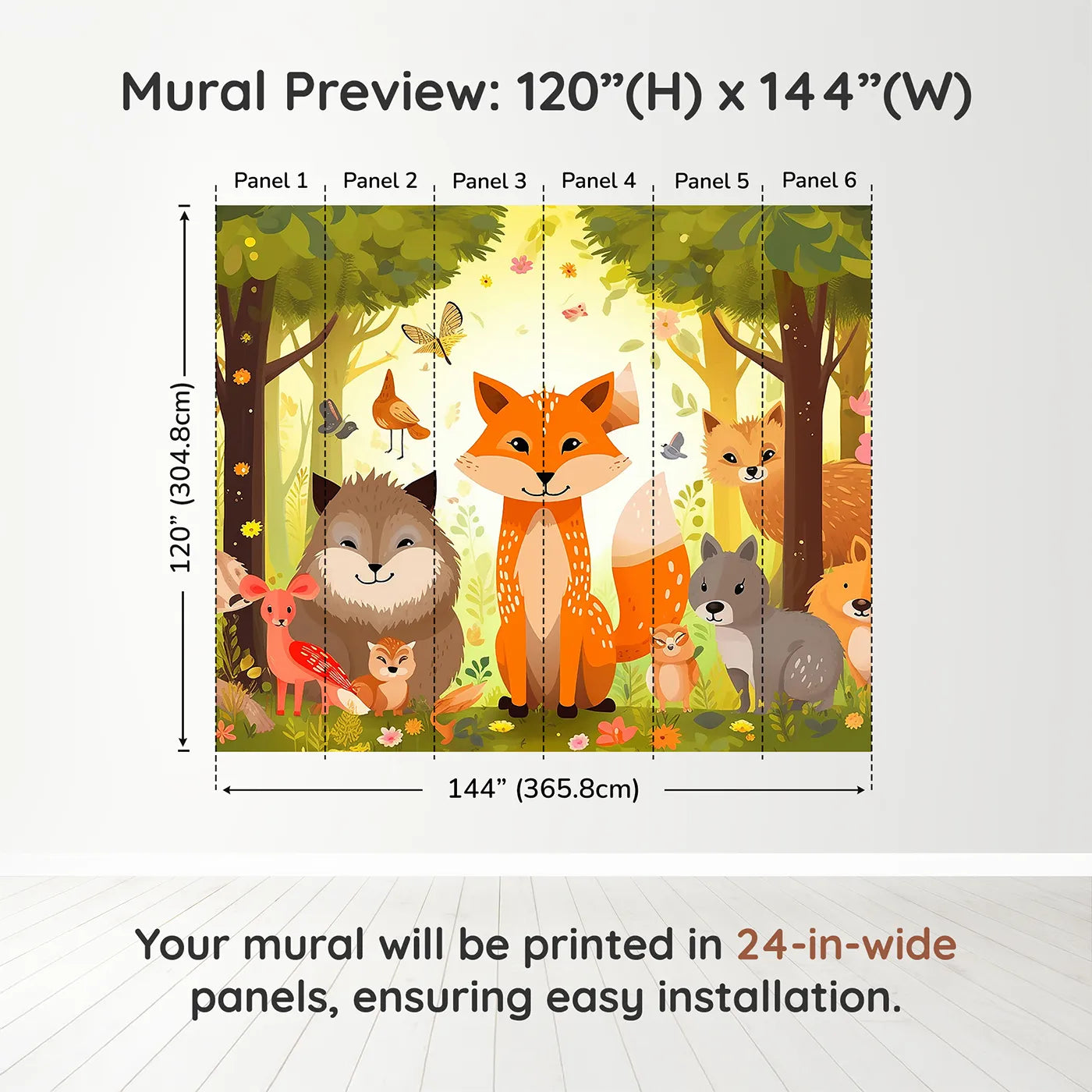 Mural Preview: 120”(H) x 144”(W)

Panel 1 Panel 2 Panel 3 Panel 4 Panel 5 Panel 6

120” (304.8cm)

144” (365.8cm)

Your mural will be printed in 24-in-wide panels, ensuring easy installation.